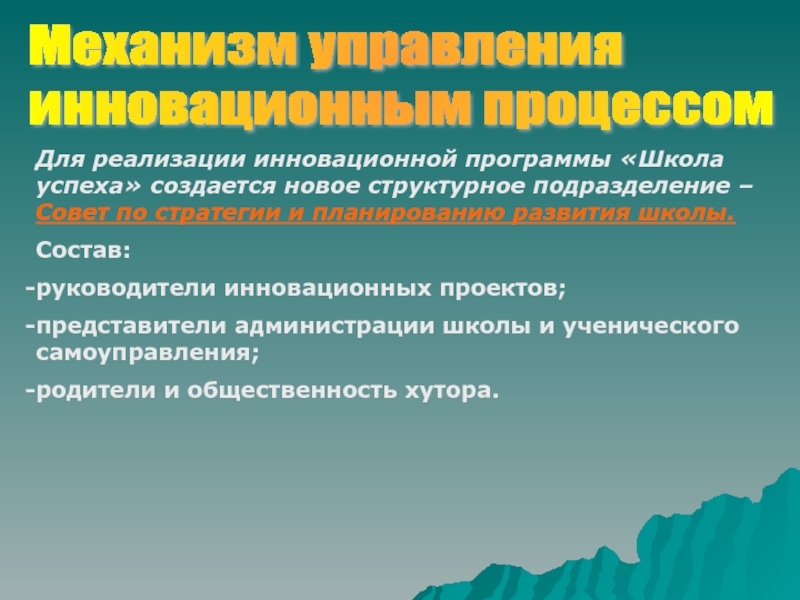 Механизм управления инновационным процессом

Для реализации инновационной программы «Школа успеха» создается новое структурное подразделение – Совет по стратегии и планированию развития школы.

Состав:

-руководители инновационных проектов;

-представители администрации школы и ученического самоуправления;

-родители и общественность хутора.